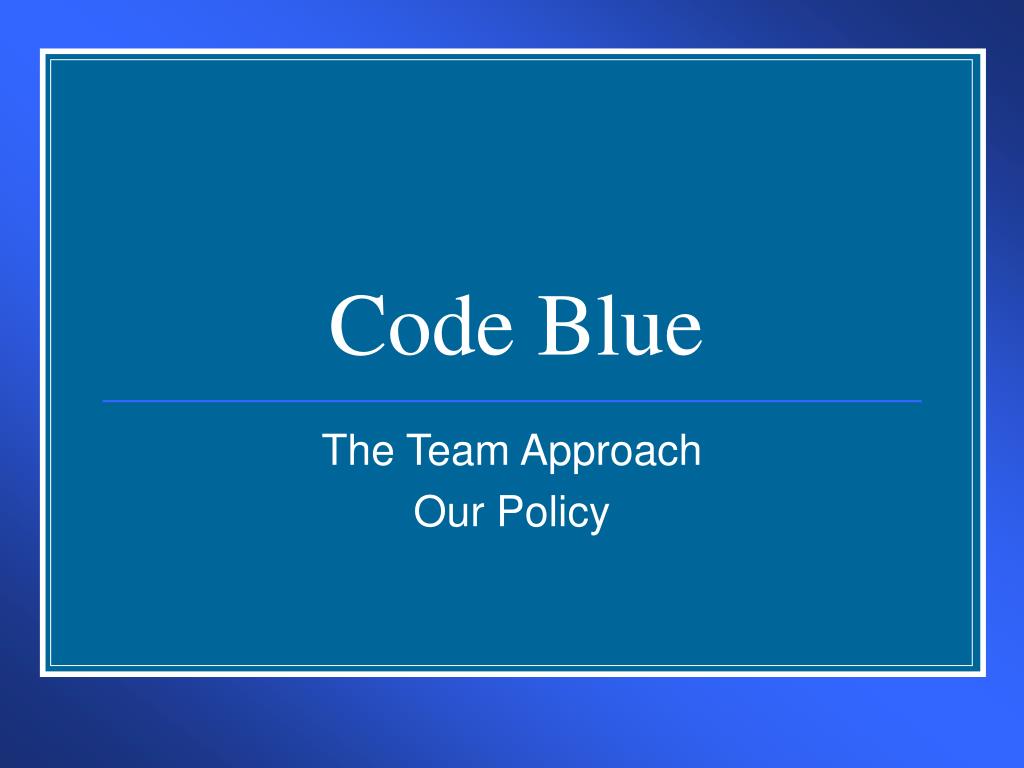 Code Blue

The Team Approach
Our Policy